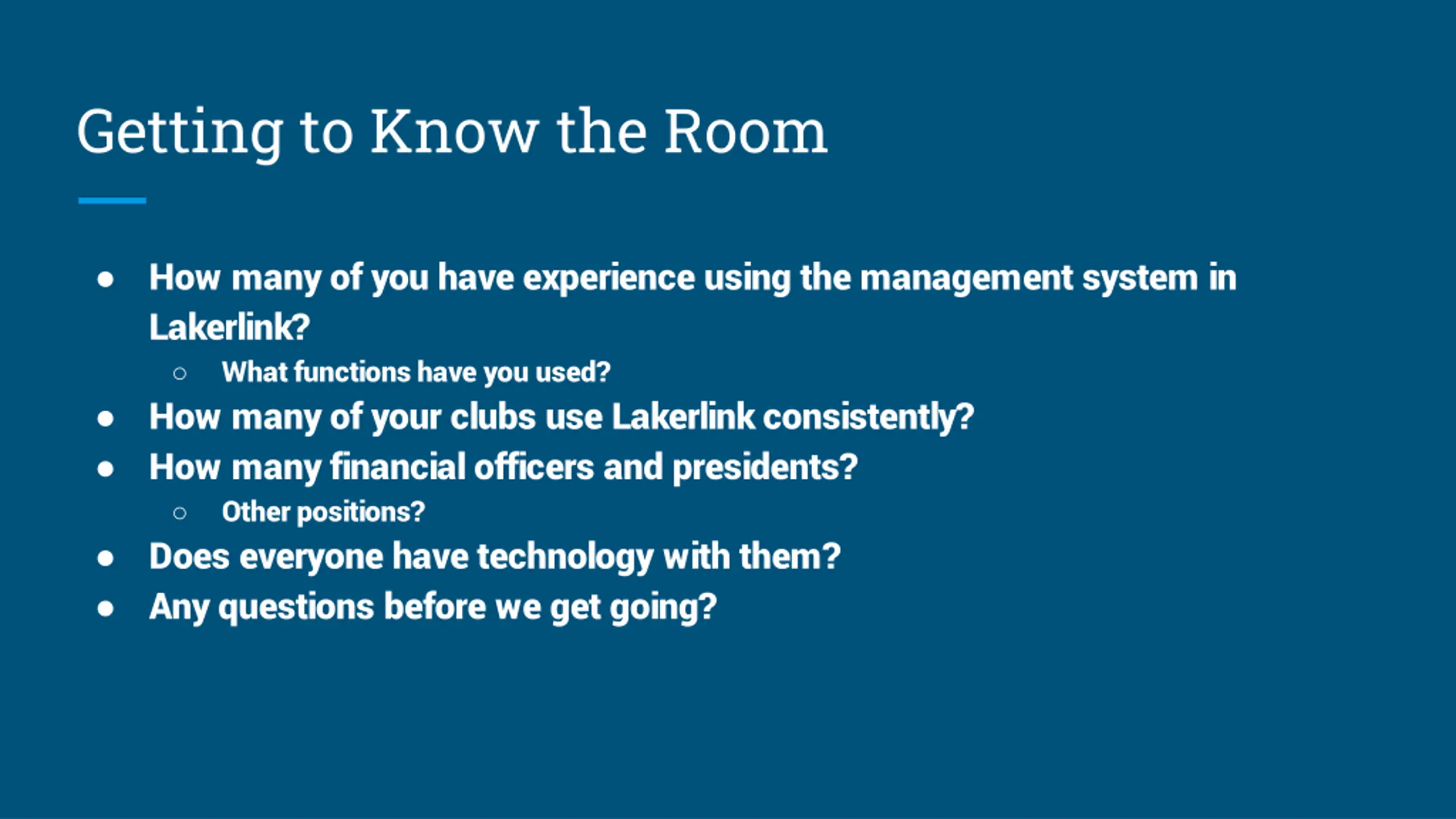 Getting to Know the Room

- How many of you have experience using the management system in Lakerlink?
  - What functions have you used?
- How many of your clubs use Lakerlink consistently?
- How many financial officers and presidents?
  - Other positions?
- Does everyone have technology with them?
- Any questions before we get going?